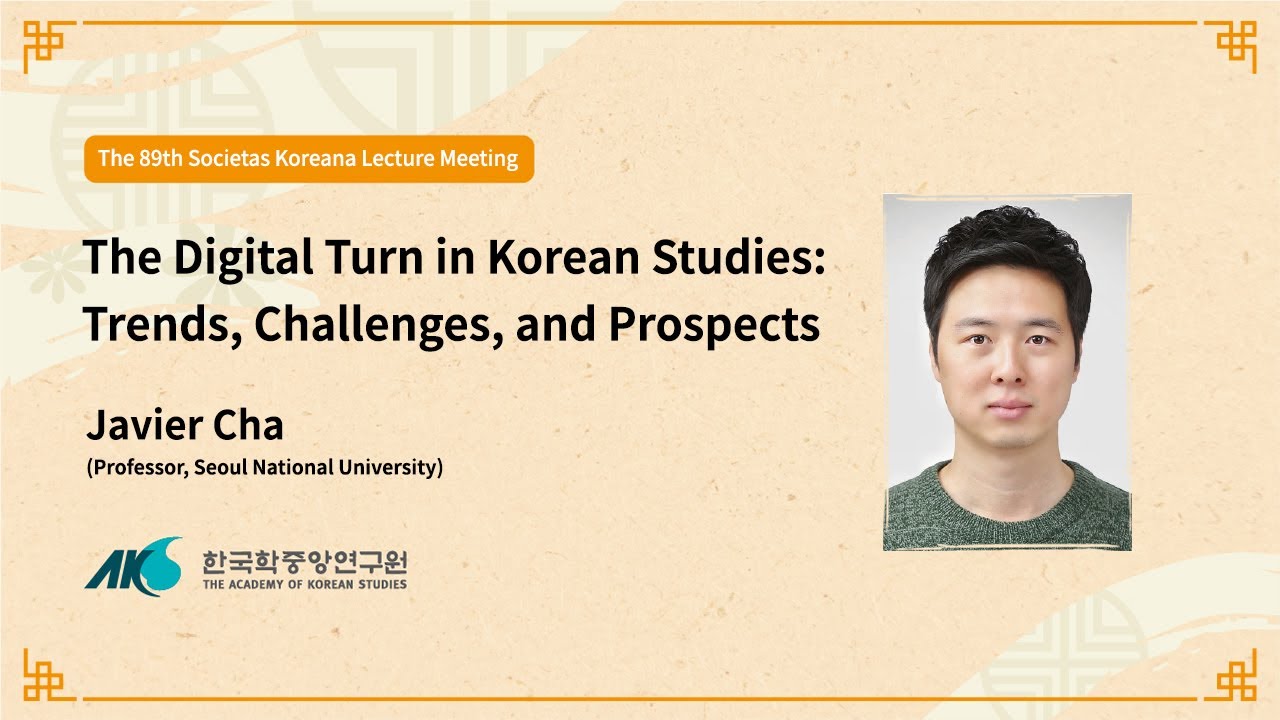 The 89th Societas Koreana Lecture Meeting

The Digital Turn in Korean Studies: Trends, Challenges, and Prospects

Javier Cha
(Professor, Seoul National University)

AKS 한국학중앙연구원
THE ACADEMY OF KOREAN STUDIES